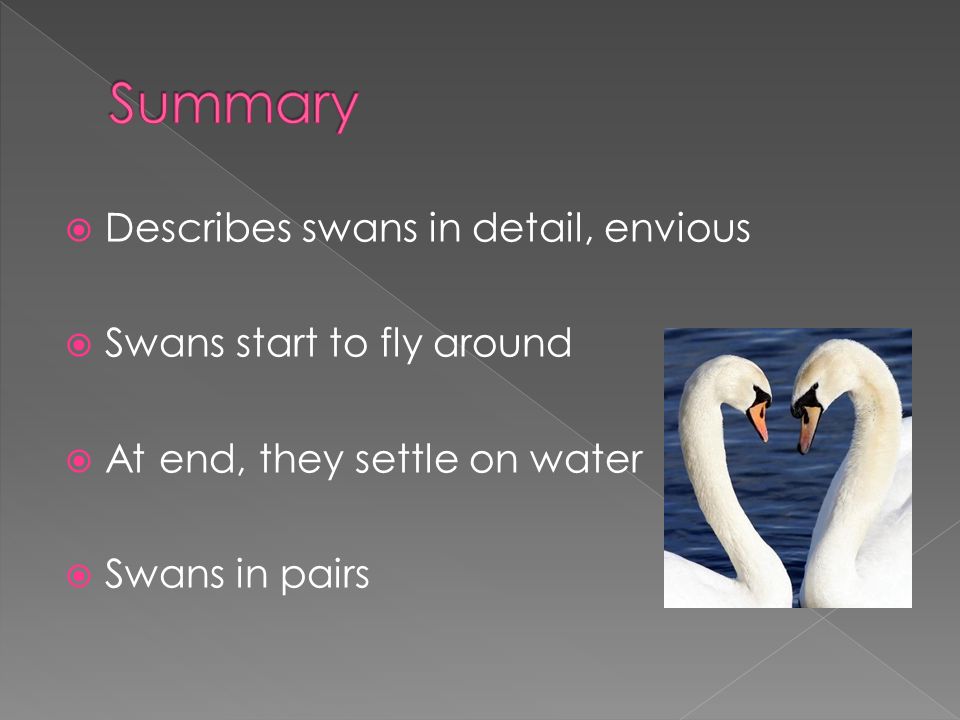 Summary

Describes swans in detail, envious

Swans start to fly around

At end, they settle on water

Swans in pairs